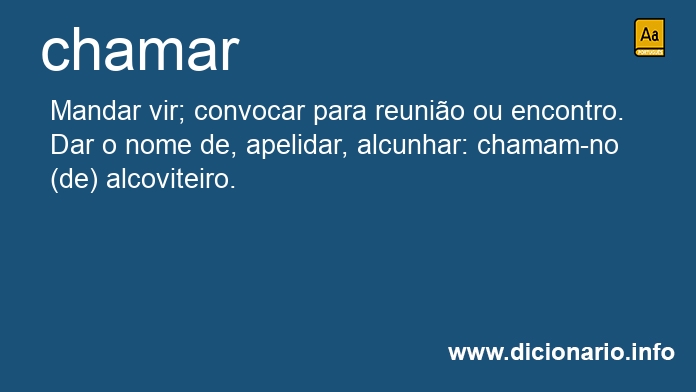 chamar

Aa
PORTUGUÊS

Mandar vir; convocar para reunião ou encontro. Dar o nome de, apelidar, alcunhar: chamam-no (de) alcoviteiro.

www.dicionario.info